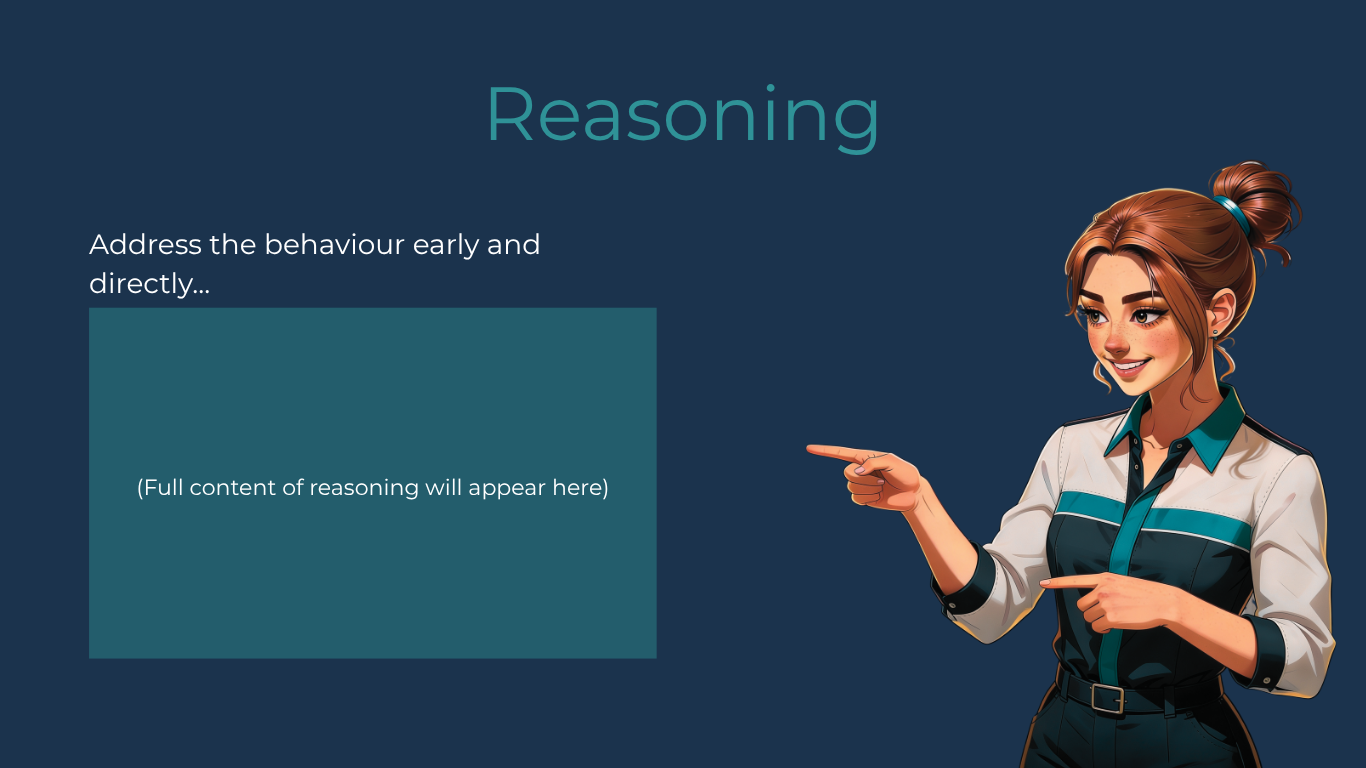 Reasoning

Address the behaviour early and directly...

(Full content of reasoning will appear here)